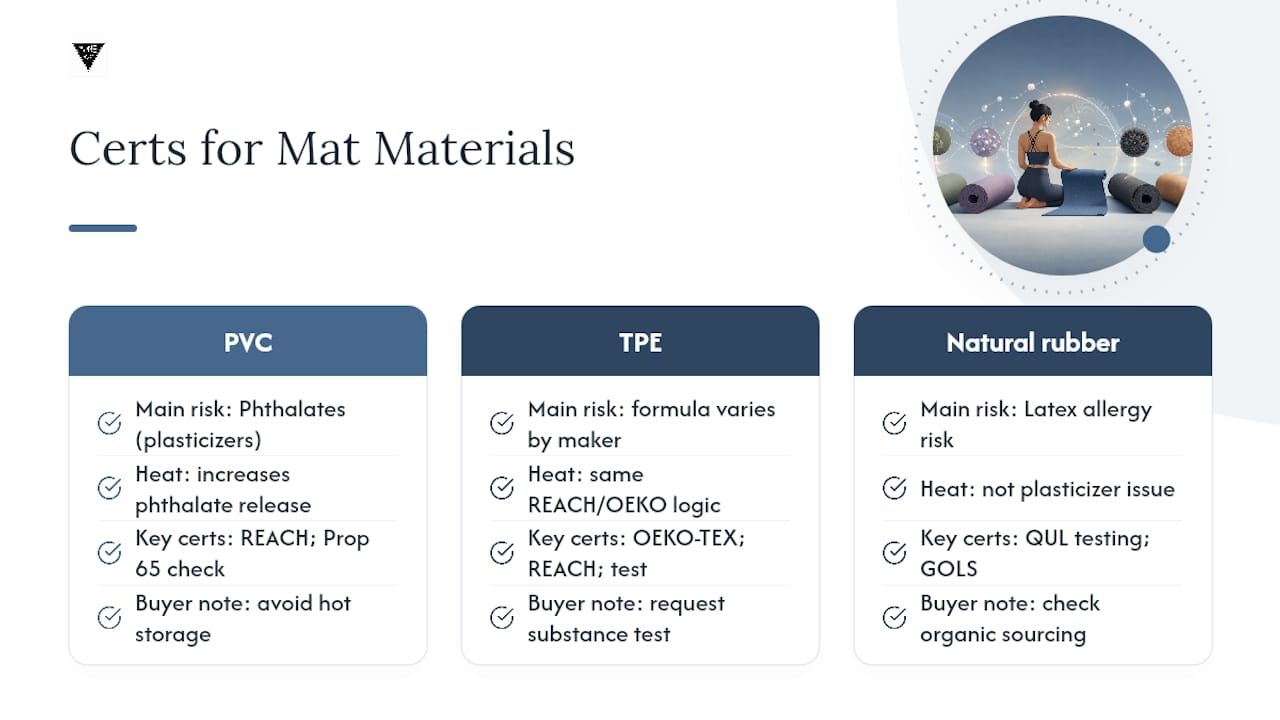 Certs for Mat Materials

PVC

Main risk: Phthalates (plasticizers)

Heat: increases phthalate release

Key certs: REACH; Prop 65 check

Buyer note: avoid hot storage

TPE

Main risk: formula varies by maker

Heat: same REACH/OEKO logic

Key certs: OEKO-TEX; REACH; test

Buyer note: request substance test

Natural rubber

Main risk: Latex allergy risk

Heat: not plasticizer issue

Key certs: QUL testing; GOLS

Buyer note: check organic sourcing